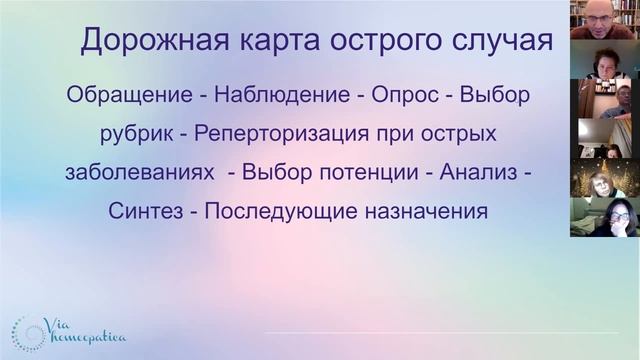 Дорожная карта острого случая

Обращение - Наблюдение - Опрос - Выбор рубрик - Реперторизация при острых заболеваниях - Выбор потенции - Анализ - Синтез - Последующие назначения

Via homeopatica